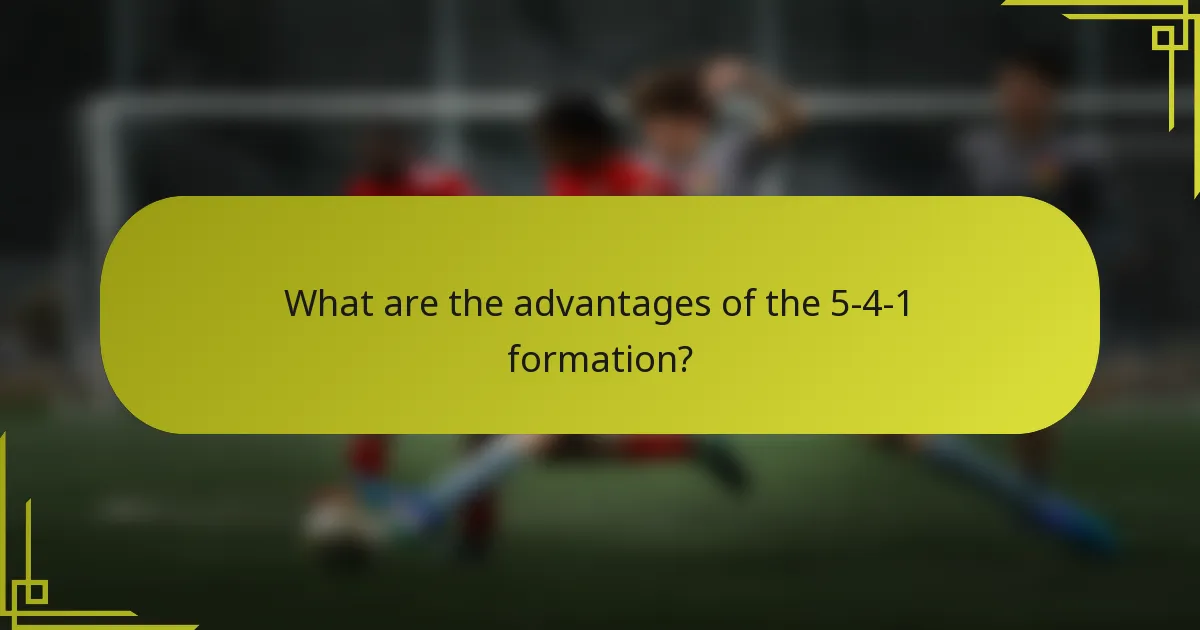 What are the advantages of the 5-4-1 formation?